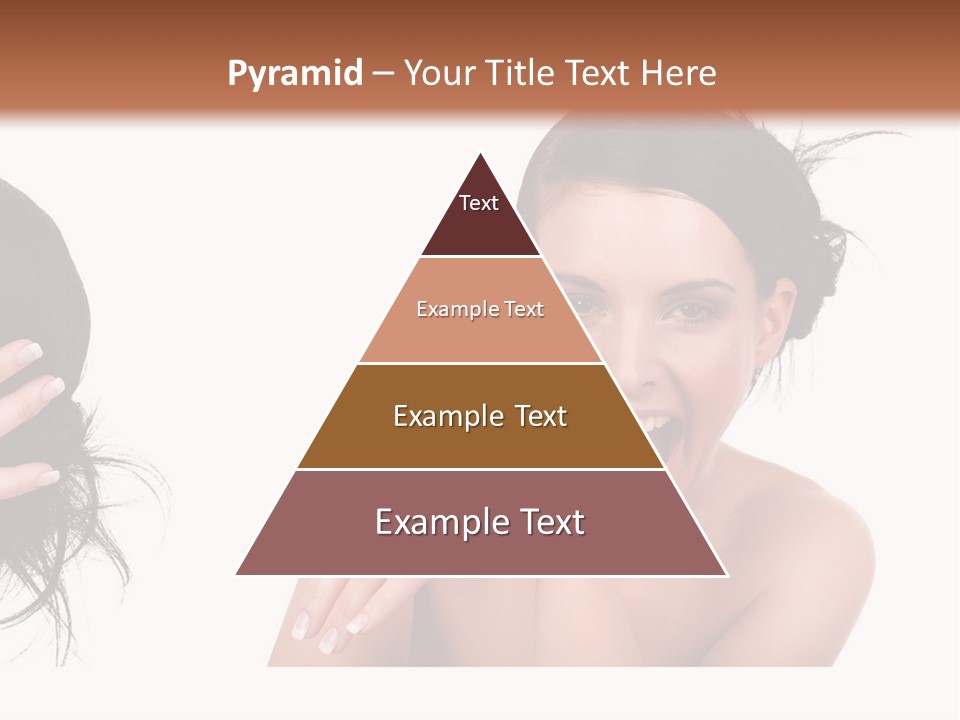 Pyramid – Your Title Text Here

Text

Example Text

Example Text

Example Text